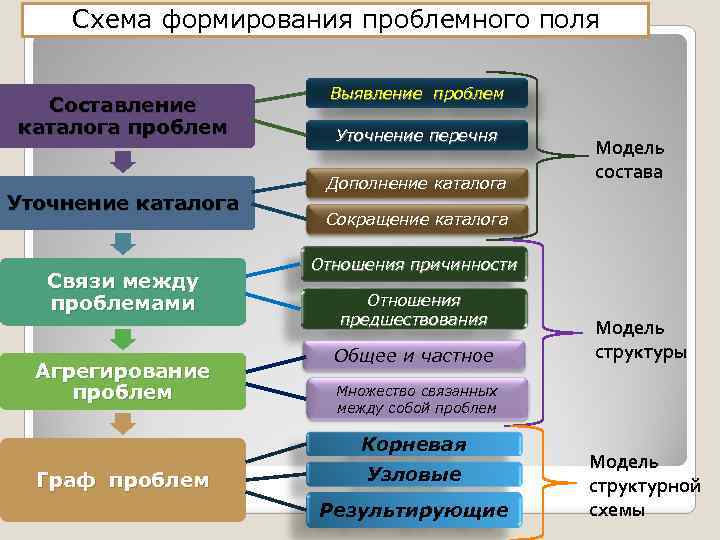 Схема формирования проблемного поля

Составление каталога проблем

Уточнение каталога

Связи между проблемами

Агрегирование проблем

Граф проблем

Выявление проблем

Уточнение перечня

Дополнение каталога

Сокращение каталога

Отношения причинности

Отношения предшествования

Общее и частное

Множество связанных между собой проблем

Корневая

Узловые

Результирующие

Модель состава

Модель структуры

Модель структурной схемы